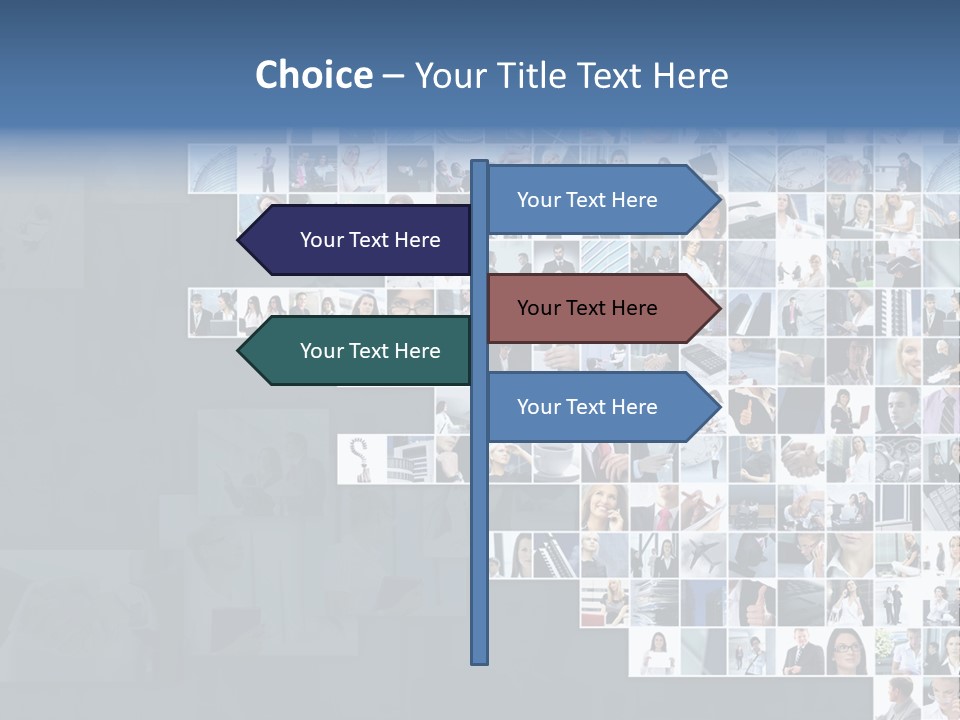 Choice – Your Title Text Here

Your Text Here

Your Text Here

Your Text Here

Your Text Here

Your Text Here